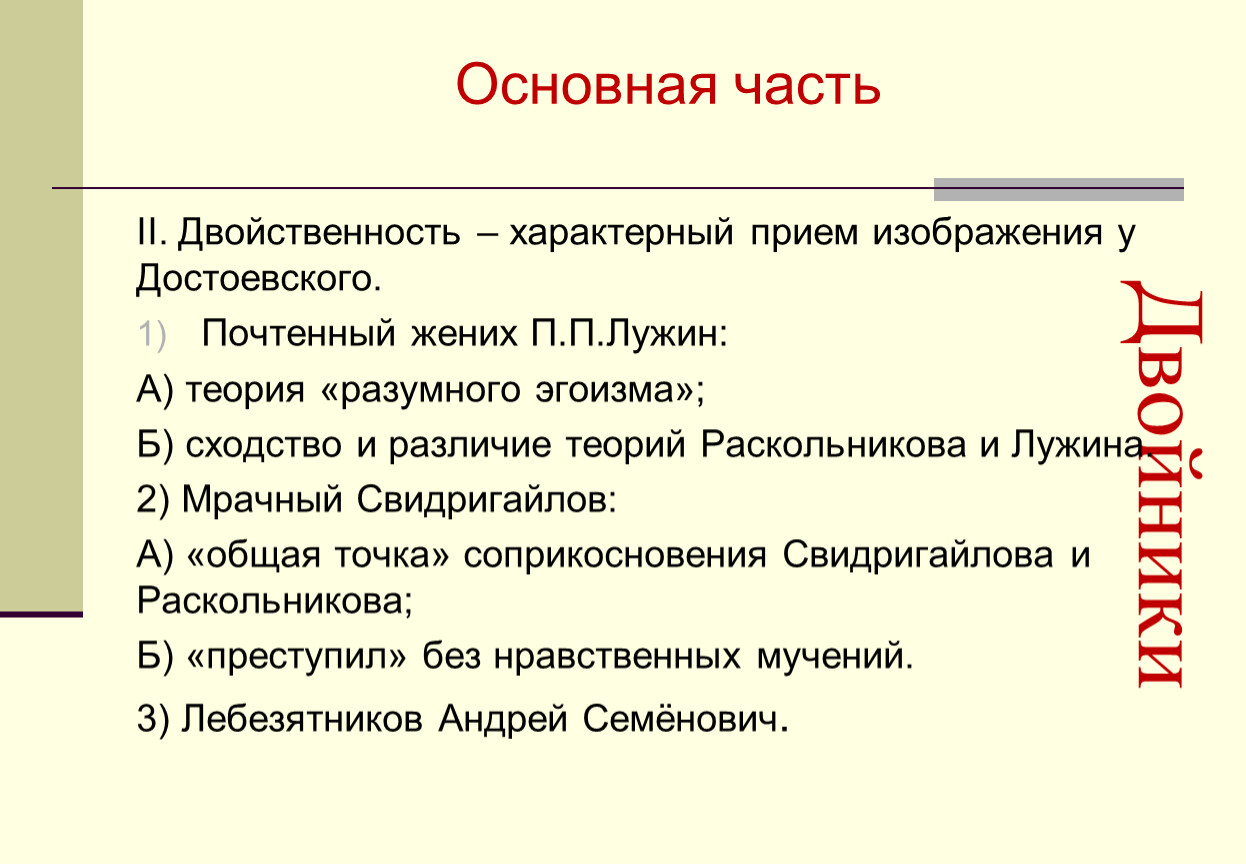 Основная часть

II. Двойственность – характерный прием изображения у Достоевского.

1) Почтенный жених П.П.Лужин:

А) теория «разумного эгоизма»;

Б) сходство и различие теорий Раскольникова и Лужина.

2) Мрачный Свидригайлов:

А) «общая точка» соприкосновения Свидригайлова и Раскольникова;

Б) «преступил» без нравственных мучений.

3) Лебезятников Андрей Семёнович.

Двойники